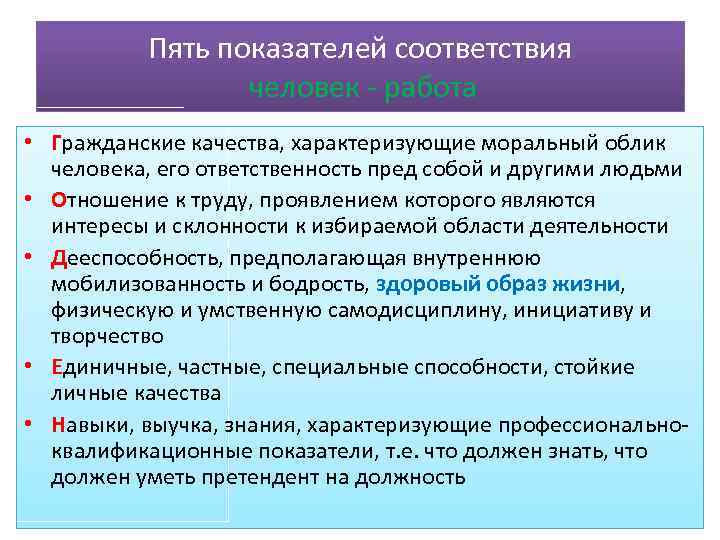 Пять показателей соответствия
человек - работа

• Гражданские качества, характеризующие моральный облик человека, его ответственность пред собой и другими людьми
• Отношение к труду, проявлением которого являются интересы и склонности к избираемой области деятельности
• Дееспособность, предполагающая внутреннюю мобилизованность и бодрость, здоровый образ жизни, физическую и умственную самодисциплину, инициативу и творчество
• Единичные, частные, специальные способности, стойкие личные качества
• Навыки, выучка, знания, характеризующие профессионально-квалификационные показатели, т.е. что должен знать, что должен уметь претендент на должность